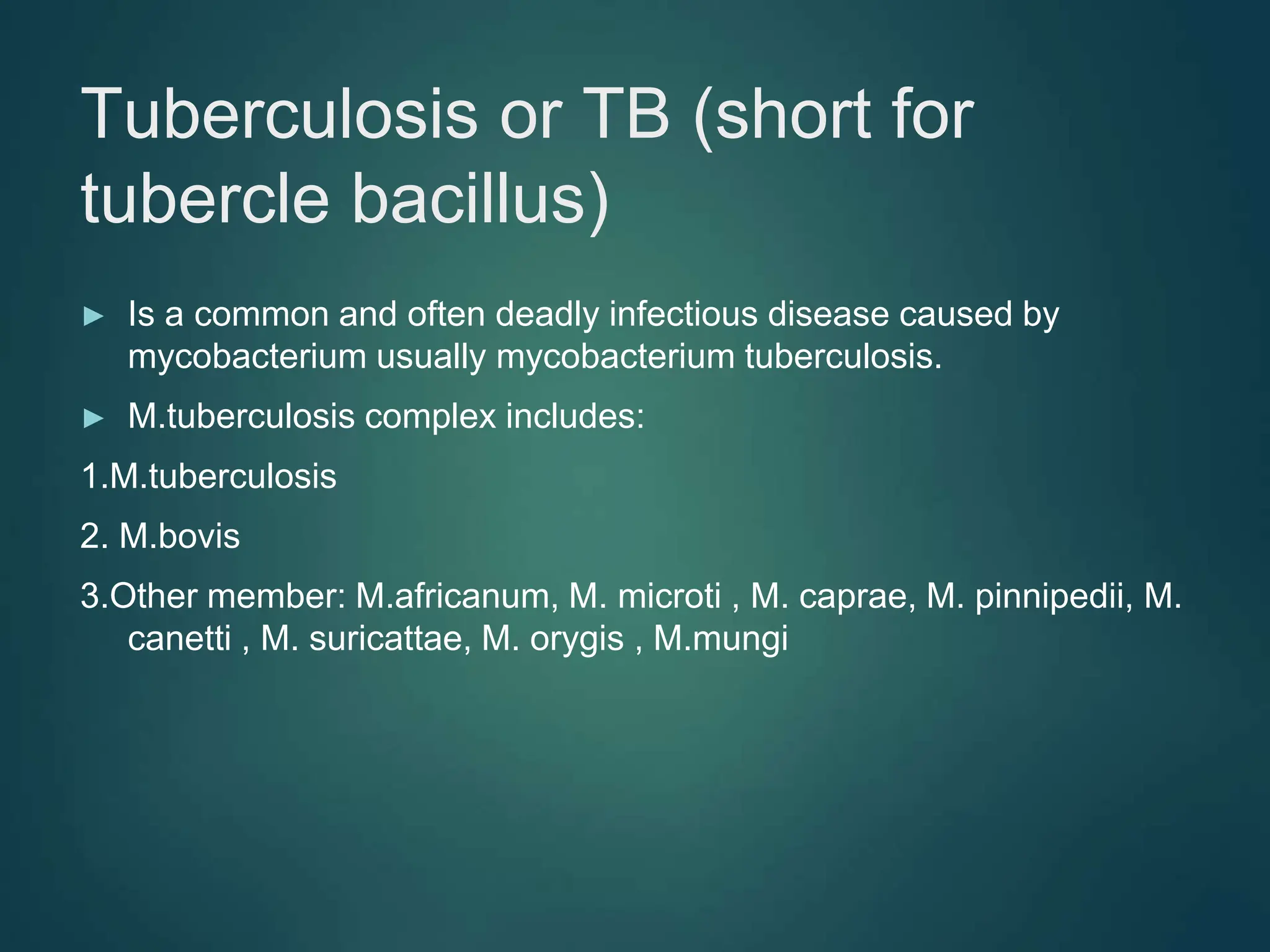 Tuberculosis or TB (short for tubercle bacillus)

► Is a common and often deadly infectious disease caused by mycobacterium usually mycobacterium tuberculosis.

► M.tuberculosis complex includes:

1.M.tuberculosis

2. M.bovis

3.Other member: M.africanum, M. microti , M. caprae, M. pinnipedii, M. canetti , M. suricattae, M. orygis , M.mungi